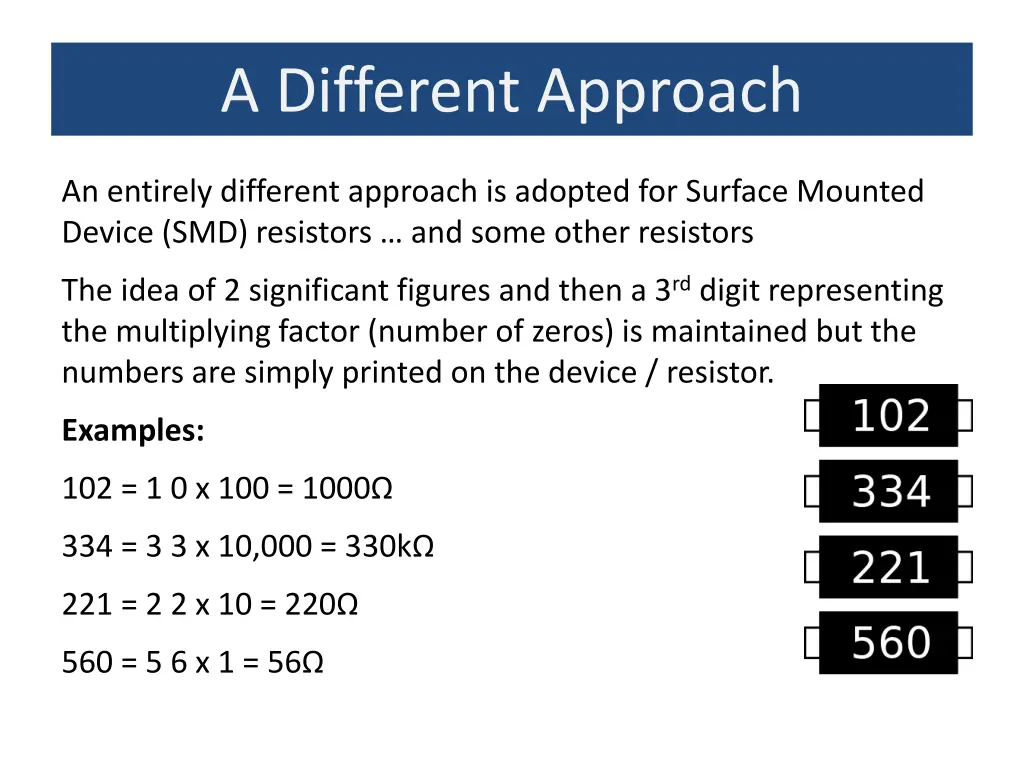 A Different Approach

An entirely different approach is adopted for Surface Mounted Device (SMD) resistors … and some other resistors

The idea of 2 significant figures and then a 3$^{rd}$ digit representing the multiplying factor (number of zeros) is maintained but the numbers are simply printed on the device / resistor.

Examples:

102 = 1 0 x 100 = 1000Ω

334 = 3 3 x 10,000 = 330kΩ

221 = 2 2 x 10 = 220Ω

560 = 5 6 x 1 = 56Ω

102

334

221

560